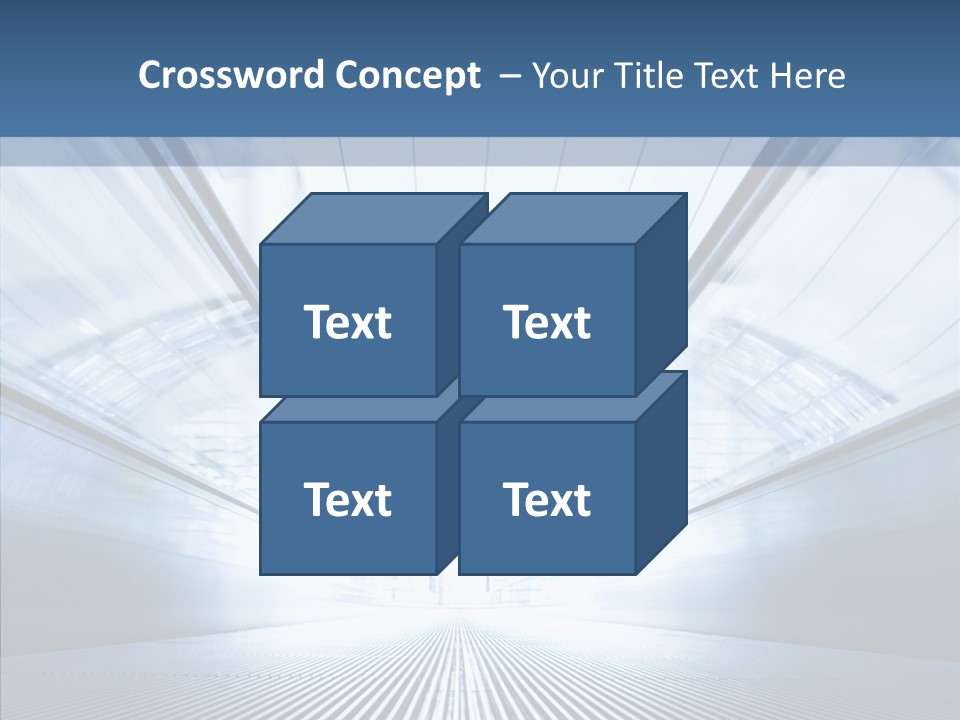 Crossword Concept – Your Title Text Here

Text

Text

Text

Text